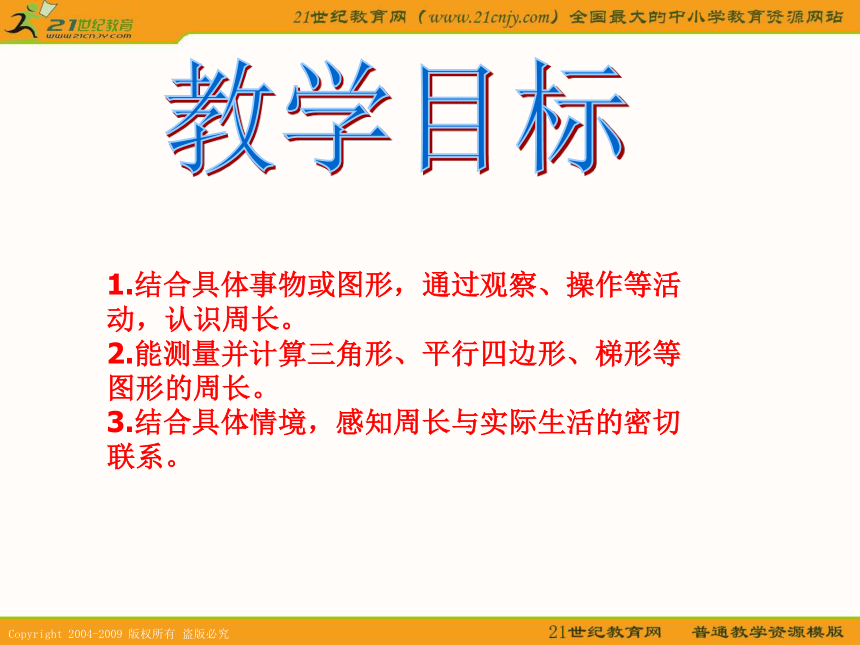 21世纪教育
www.21cnjy.com

21世纪教育网（www.21cnjy.com）全国最大的中小学教育资源网站

教学目标

1.结合具体事物或图形，通过观察、操作等活动，认识周长。
2.能测量并计算三角形、平行四边形、梯形等图形的周长。
3.结合具体情境，感知周长与实际生活的密切联系。

Copyright 2004-2009 版权所有 盗版必究

21世纪教育网 普通教学资源模版